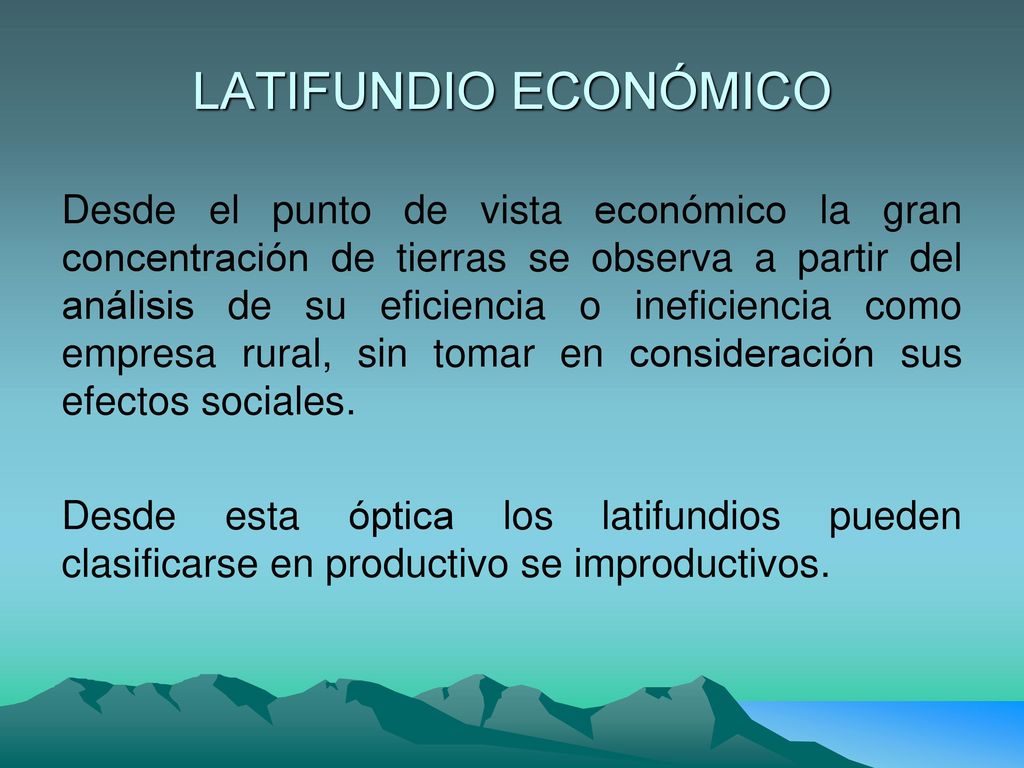 LATIFUNDIO ECONÓMICO

Desde el punto de vista económico la gran concentración de tierras se observa a partir del análisis de su eficiencia o ineficiencia como empresa rural, sin tomar en consideración sus efectos sociales.

Desde esta óptica los latifundios pueden clasificarse en productivo se improductivos.